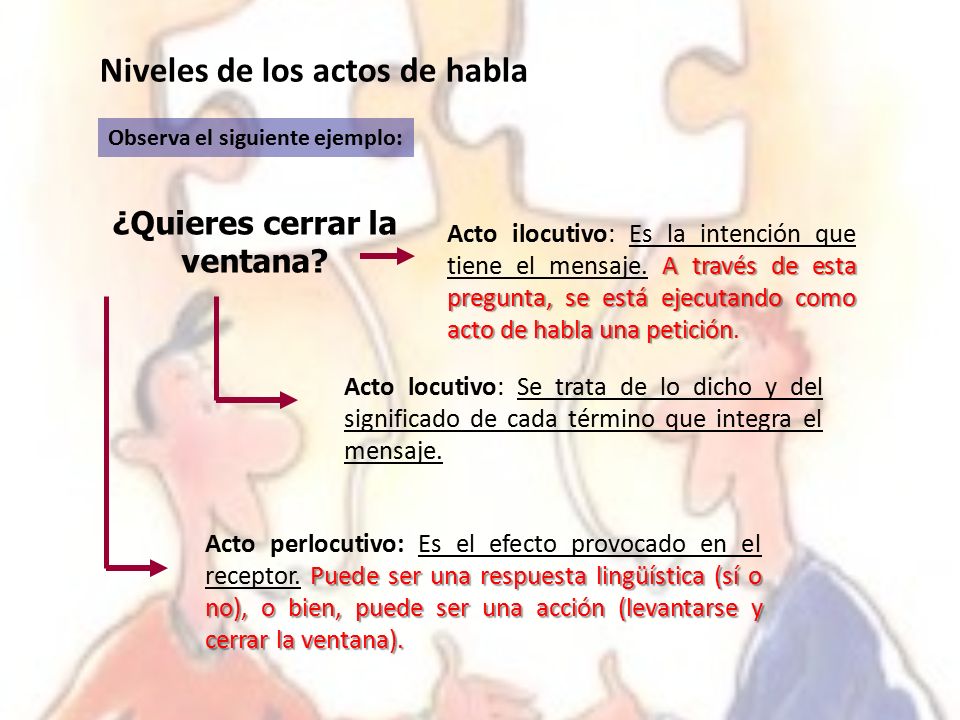 Niveles de los actos de habla

Observa el siguiente ejemplo:

¿Quieres cerrar la ventana?

Acto ilocutivo: Es la intención que tiene el mensaje. A través de esta pregunta, se está ejecutando como acto de habla una petición.

Acto locutivo: Se trata de lo dicho y del significado de cada término que integra el mensaje.

Acto perlocutivo: Es el efecto provocado en el receptor. Puede ser una respuesta lingüística (sí o no), o bien, puede ser una acción (levantarse y cerrar la ventana).